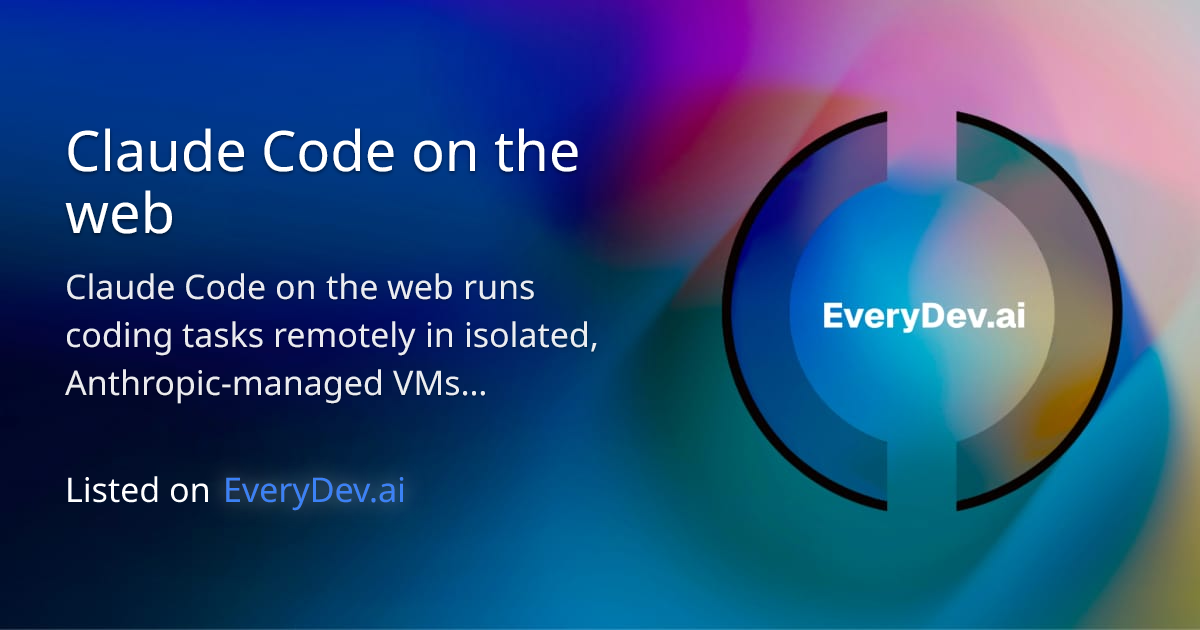 Claude Code on the web

Claude Code on the web runs coding tasks remotely in isolated, Anthropic-managed VMs...

Listed on EveryDev.ai

EveryDev.ai